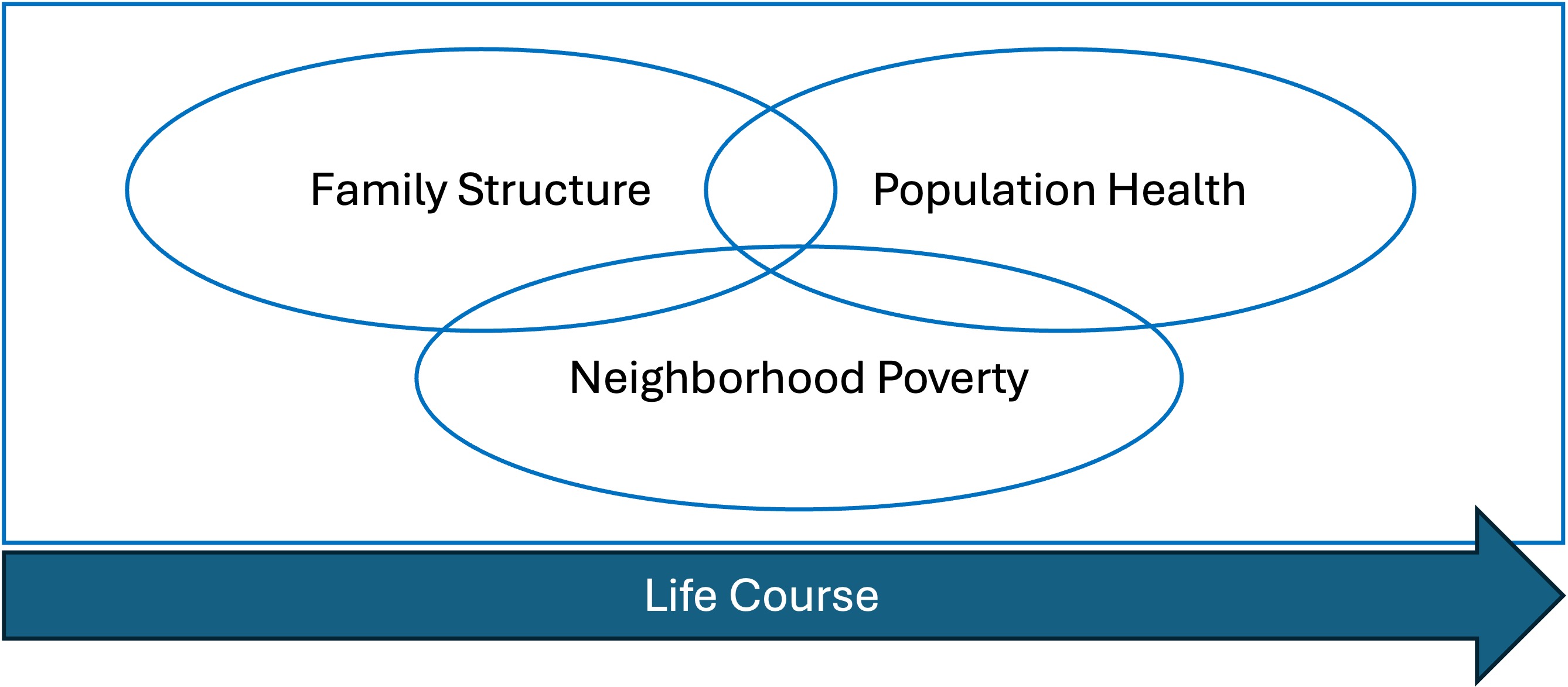 Family Structure

Population Health

Neighborhood Poverty

Life Course